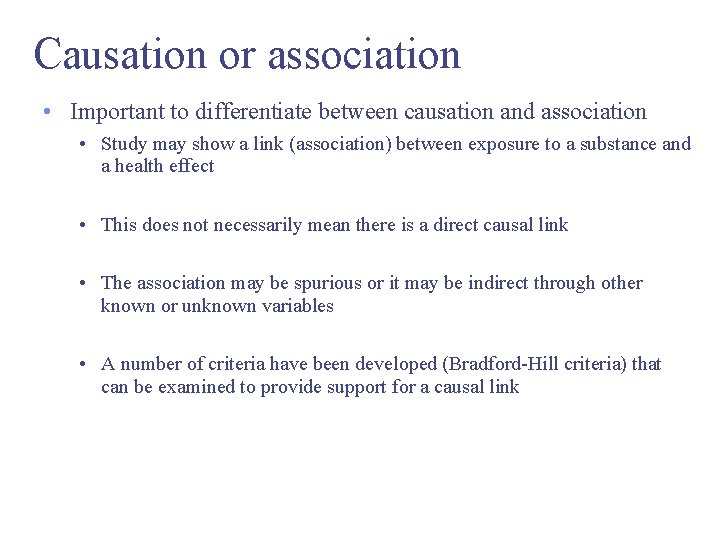 Causation or association

• Important to differentiate between causation and association

• Study may show a link (association) between exposure to a substance and a health effect

• This does not necessarily mean there is a direct causal link

• The association may be spurious or it may be indirect through other known or unknown variables

• A number of criteria have been developed (Bradford-Hill criteria) that can be examined to provide support for a causal link